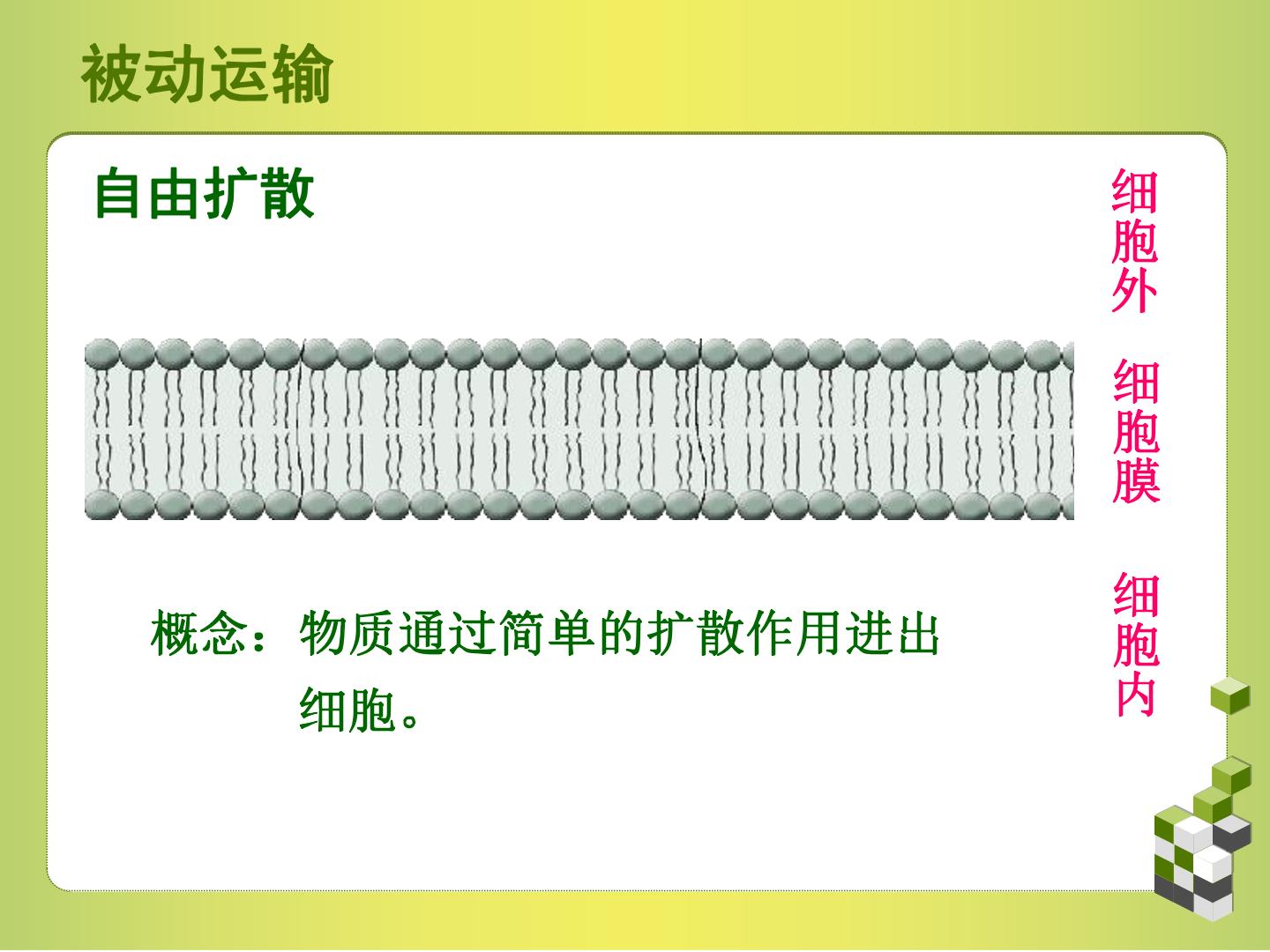 被动运输

自由扩散

细胞外

细胞膜

细胞内

概念：物质通过简单的扩散作用进出细胞。